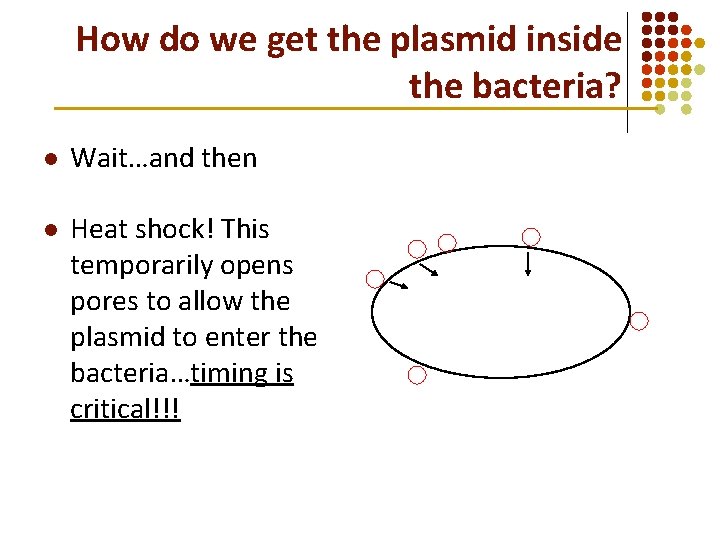 How do we get the plasmid inside the bacteria?

- Wait…and then

- Heat shock! This temporarily opens pores to allow the plasmid to enter the bacteria…timing is critical!!!